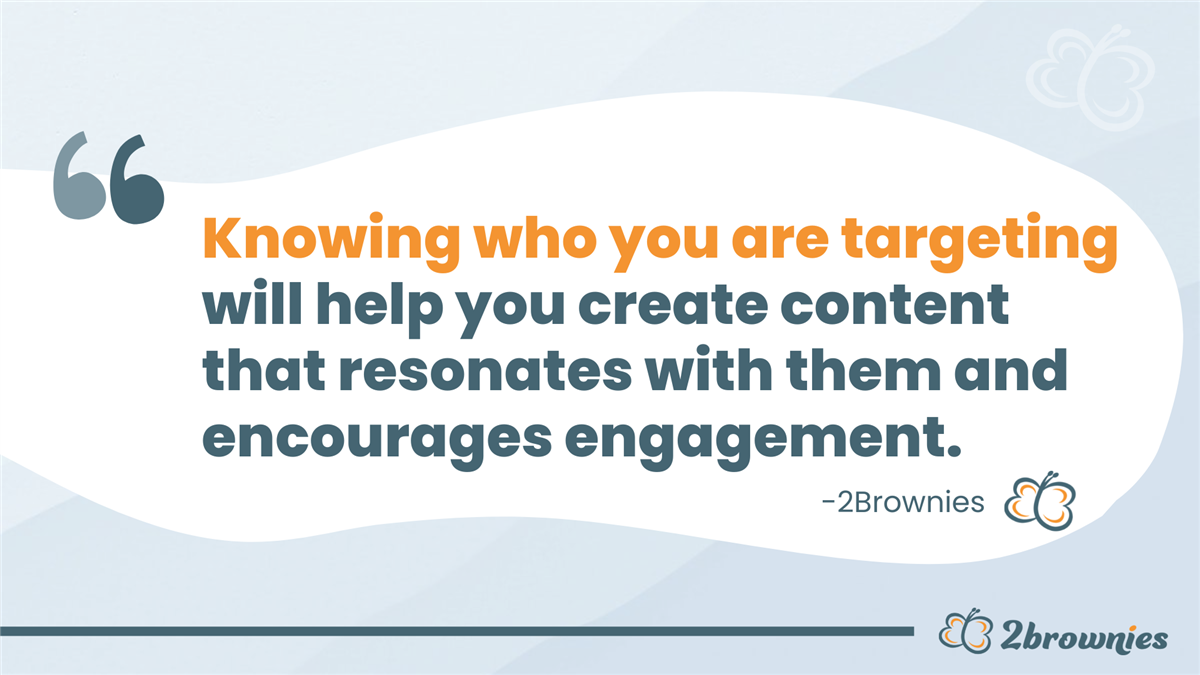 Knowing who you are targeting will help you create content that resonates with them and encourages engagement.

-2Brownies

2brownies